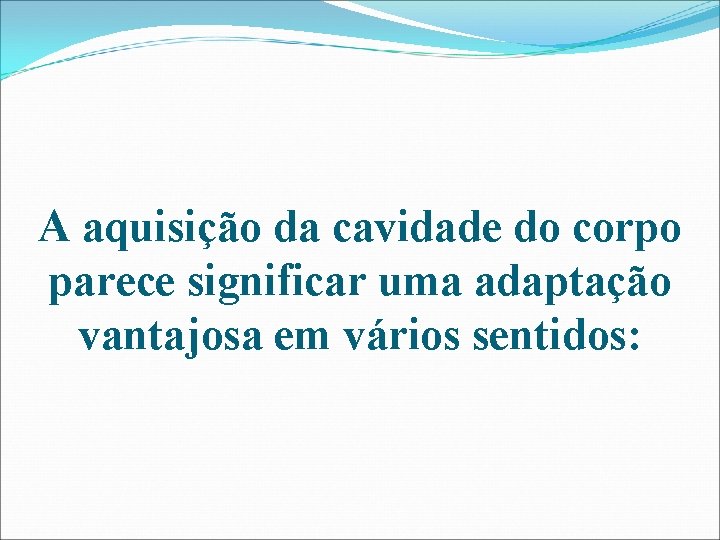 A aquisição da cavidade do corpo parece significar uma adaptação vantajosa em vários sentidos: